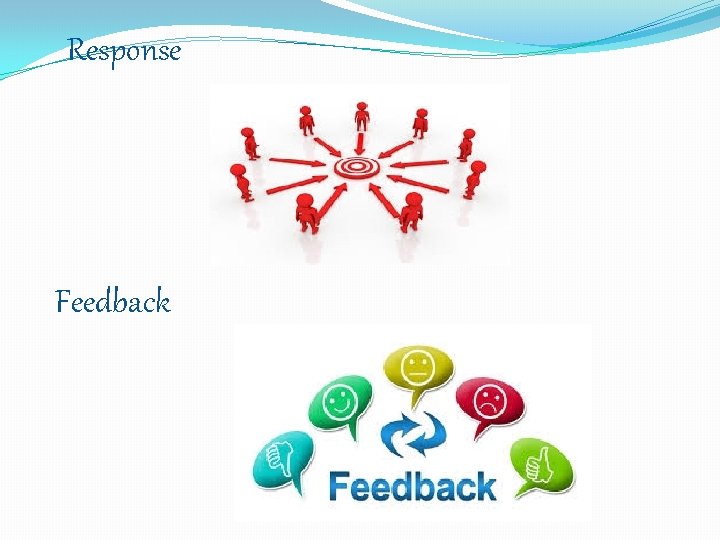 Response

Feedback

Feedback